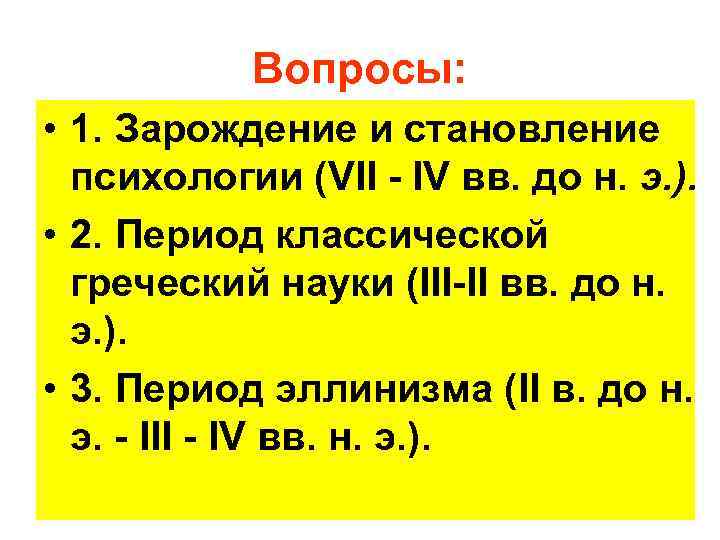 Вопросы:

• 1. Зарождение и становление психологии (VII - IV вв. до н. э.).

• 2. Период классической греческий науки (III-II вв. до н. э.).

• 3. Период эллинизма (II в. до н. э. - III - IV вв. н. э.).